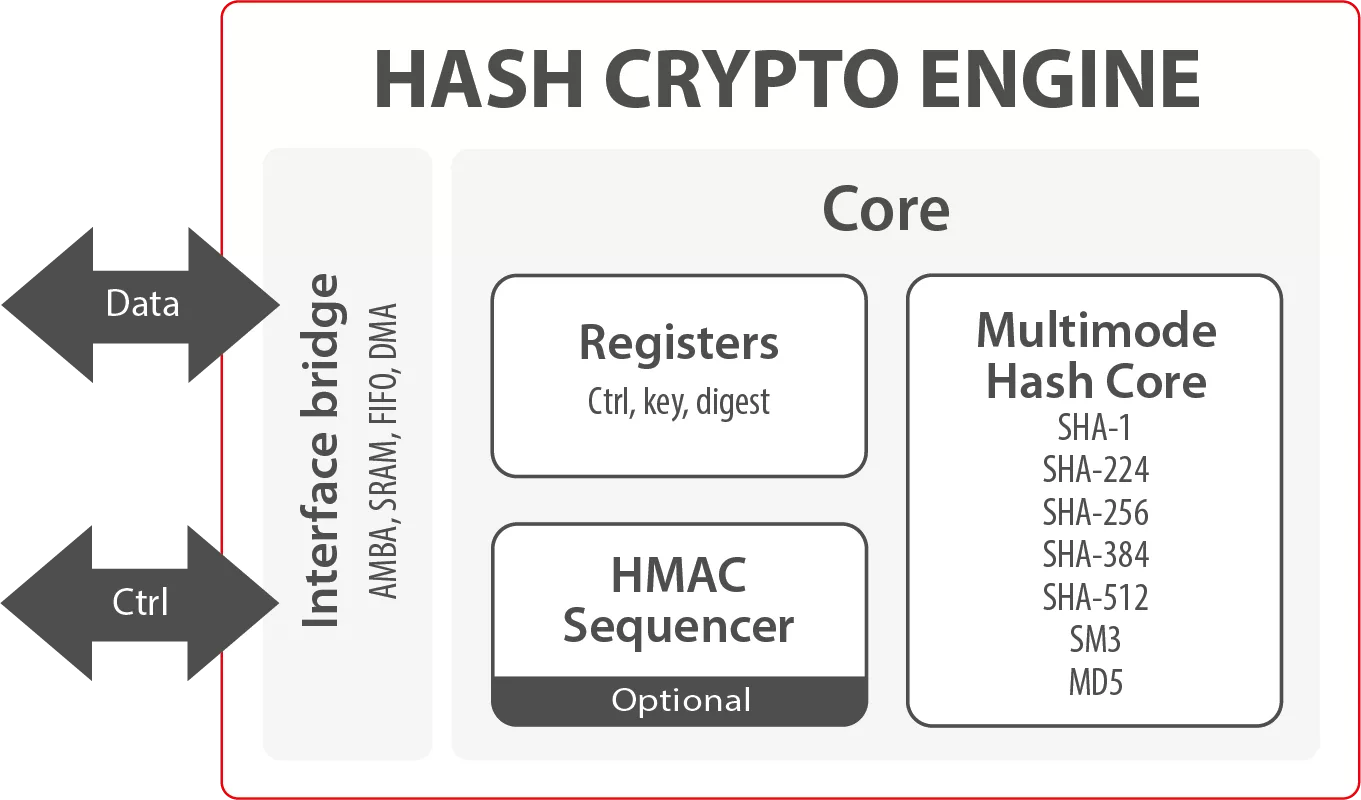 HASH CRYPTO ENGINE

Data

Ctrl

Interface bridge
AMBA, SRAM, FIFO, DMA

Core

Registers
Ctrl, key, digest

HMAC
Sequencer
Optional

Multimode
Hash Core
SHA-1
SHA-224
SHA-256
SHA-384
SHA-512
SM3
MD5